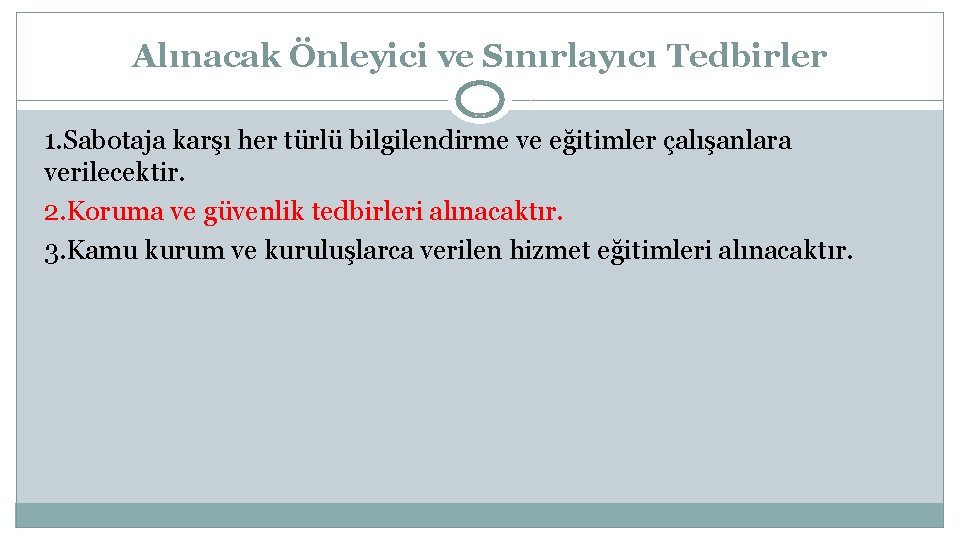 Alınacak Önleyici ve Sınırlayıcı Tedbirler

1.Sabotaja karşı her türlü bilgilendirme ve eğitimler çalışanlara verilecektir.
2.Koruma ve güvenlik tedbirleri alınacaktır.
3.Kamu kurum ve kuruluşlarca verilen hizmet eğitimleri alınacaktır.